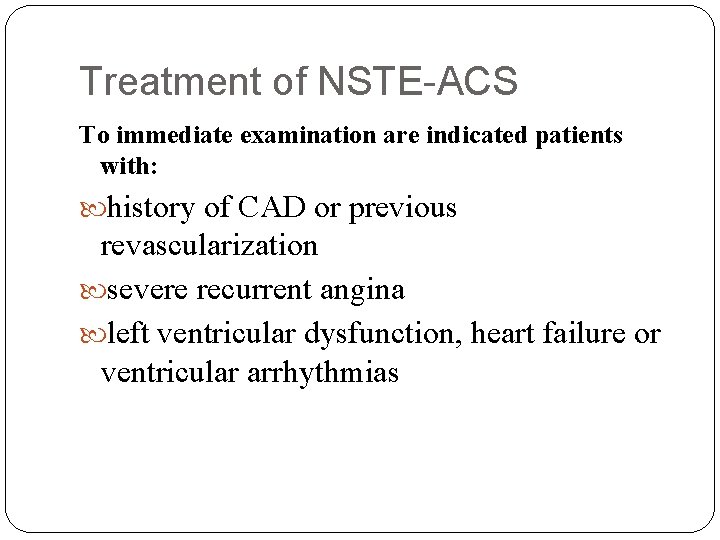 Treatment of NSTE-ACS

To immediate examination are indicated patients with:

history of CAD or previous revascularization

severe recurrent angina

left ventricular dysfunction, heart failure or ventricular arrhythmias